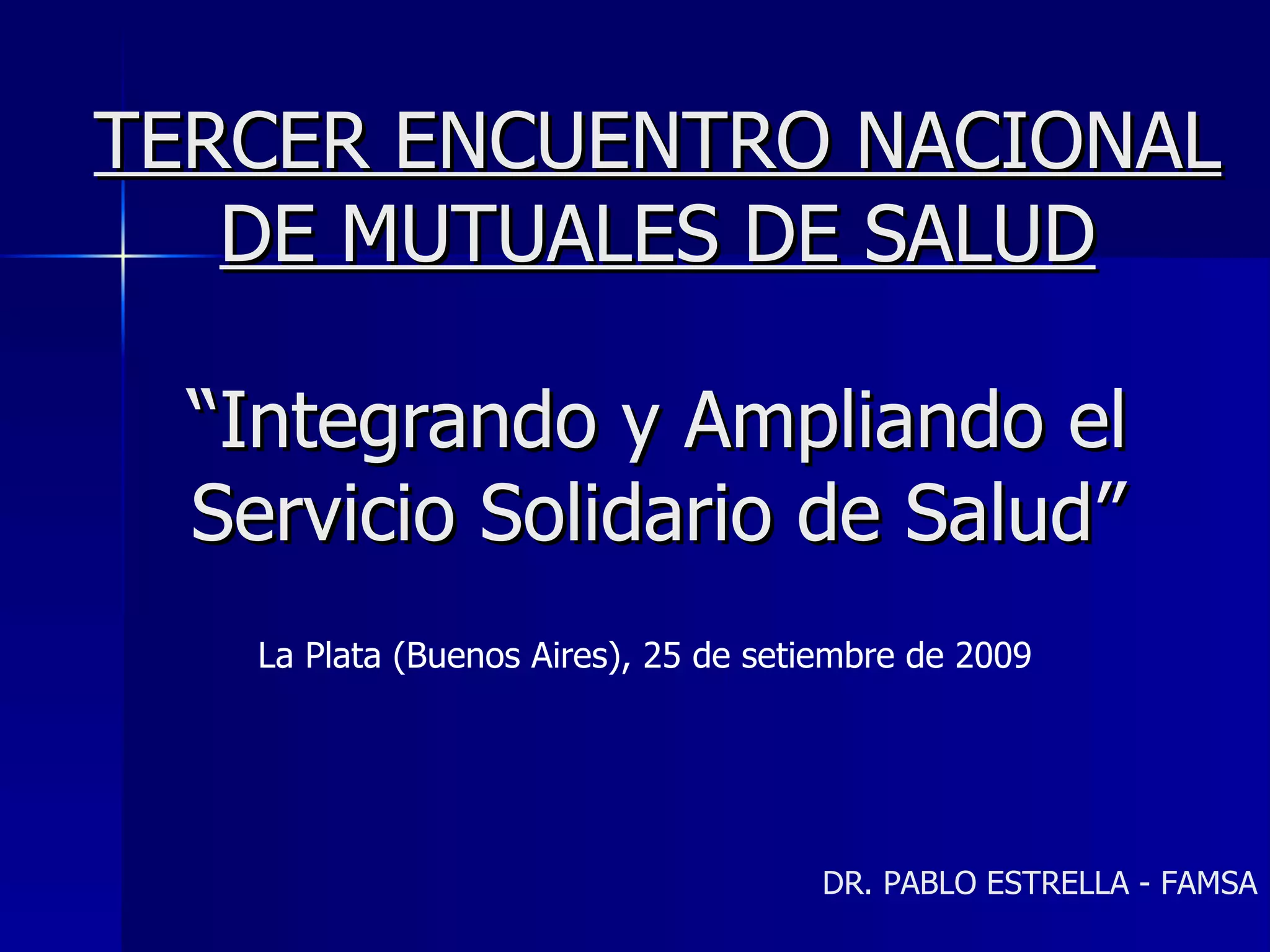 TERCER ENCUENTRO NACIONAL DE MUTUALES DE SALUD

“Integrando y Ampliando el Servicio Solidario de Salud”

La Plata (Buenos Aires), 25 de setiembre de 2009

DR. PABLO ESTRELLA - FAMSA